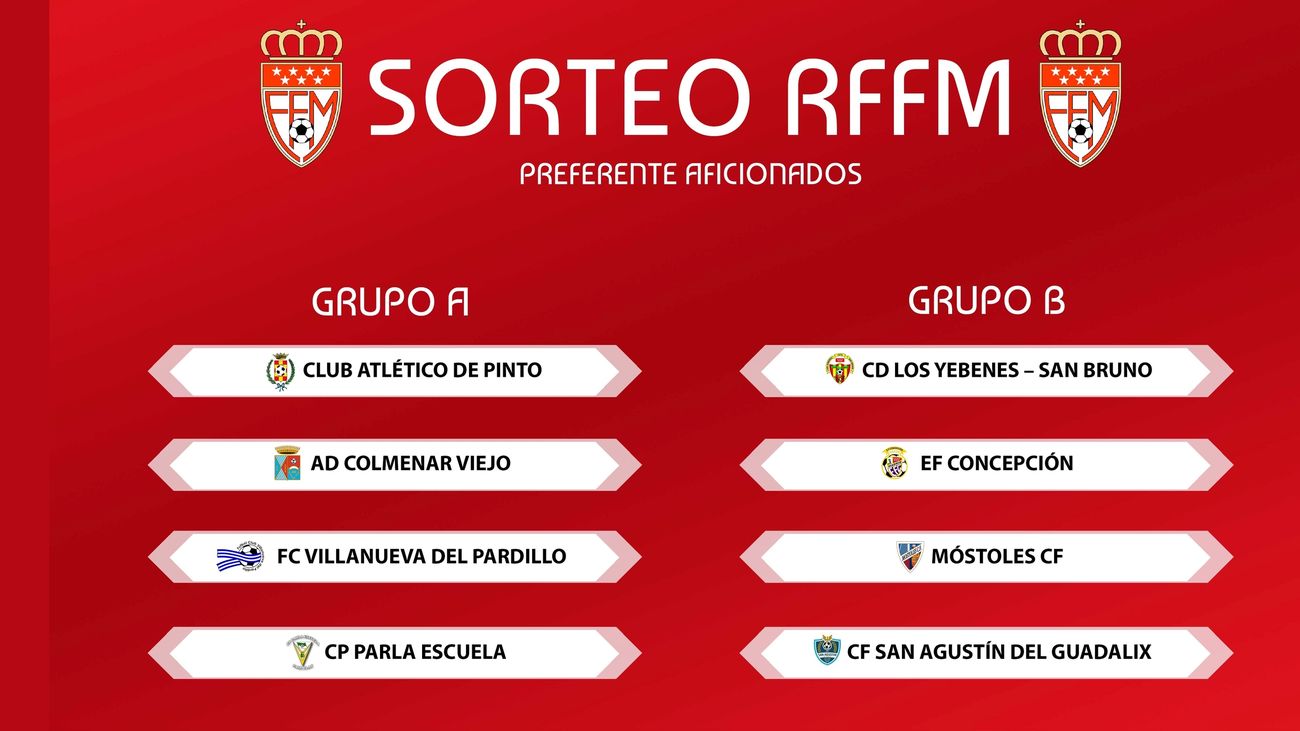 SORTEO RFFM
PREFERENTE AFICIONADOS

GRUPO A

CLUB ATLÉTICO DE PINTO

AD COLMENAR VIEJO

FC VILLANUEVA DEL PARDILLO

CP PARLA ESCUELA

GRUPO B

CD LOS YEBENES – SAN BRUNO

EF CONCEPCIÓN

MÓSTOLES CF

CF SAN AGUSTÍN DEL GUADALIX